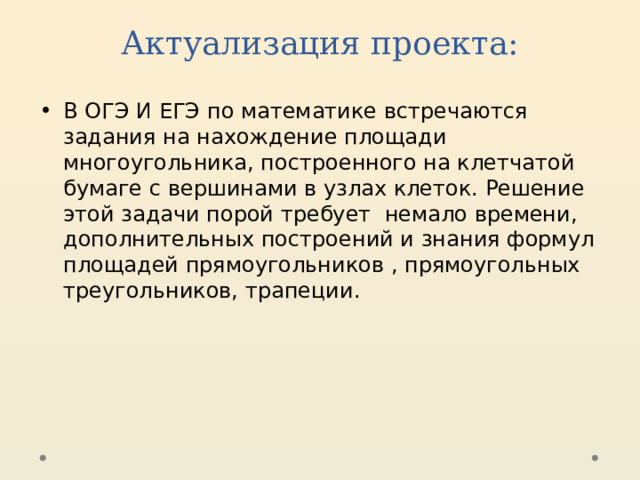 Актуализация проекта:

• В ОГЭ И ЕГЭ по математике встречаются задания на нахождение площади многоугольника, построенного на клетчатой бумаге с вершинами в узлах клеток. Решение этой задачи порой требует немало времени, дополнительных построений и знания формул площадей прямоугольников , прямоугольных треугольников, трапеции.